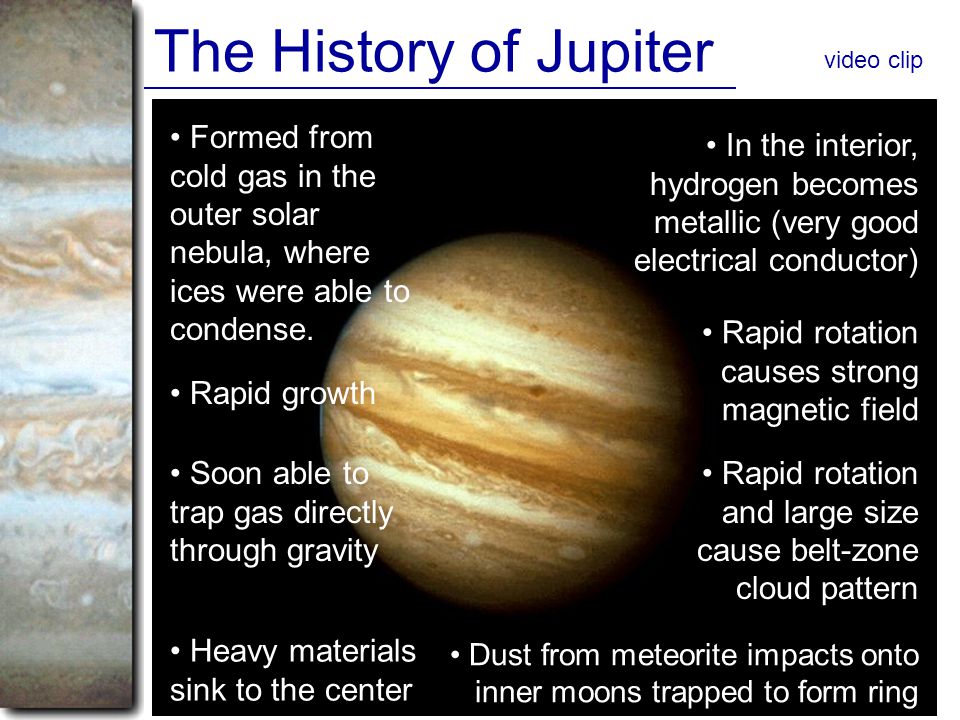 The History of Jupiter

video clip

• Formed from cold gas in the outer solar nebula, where ices were able to condense.

• Rapid growth

• Soon able to trap gas directly through gravity

• Heavy materials sink to the center

• In the interior, hydrogen becomes metallic (very good electrical conductor)

• Rapid rotation causes strong magnetic field

• Rapid rotation and large size cause belt-zone cloud pattern

• Dust from meteorite impacts onto inner moons trapped to form ring